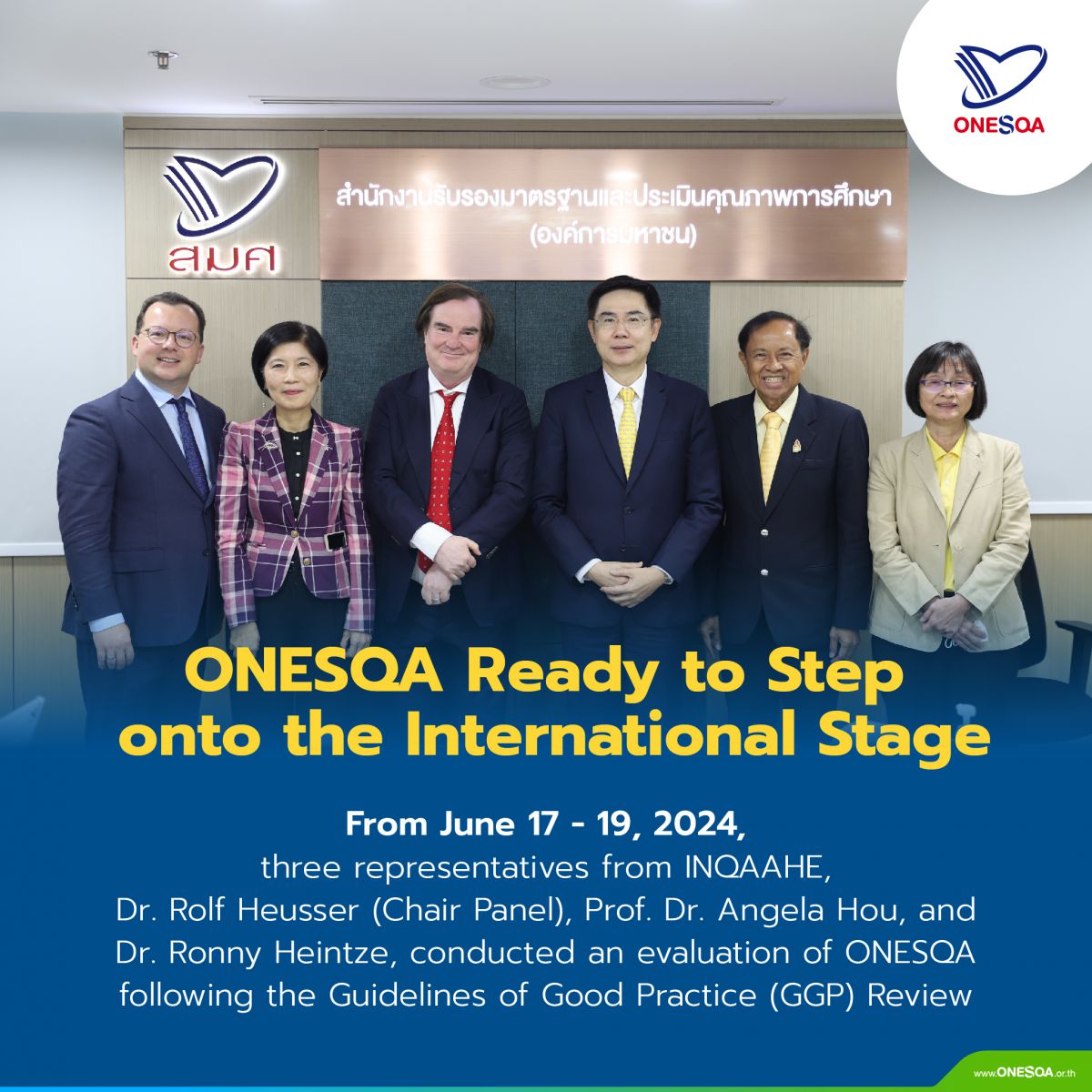 ONESQA

สมศ

สำนักงานรับรองมาตรฐานและประเมินคุณภาพการศึกษา (องค์การมหาชน)

ONESQA Ready to Step onto the International Stage

From June 17 - 19, 2024,
three representatives from INQAAHE, Dr. Rolf Heusser (Chair Panel), Prof. Dr. Angela Hou, and Dr. Ronny Heintze, conducted an evaluation of ONESQA following the Guidelines of Good Practice (GGP) Review

www.ONESQA.or.th